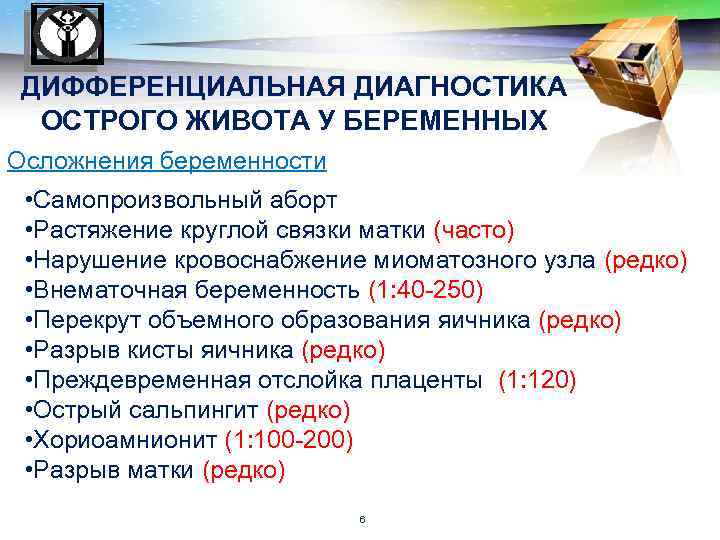 ДИФФЕРЕНЦИАЛЬНАЯ ДИАГНОСТИКА ОСТРОГО ЖИВОТА У БЕРЕМЕННЫХ

Осложнения беременности

•Самопроизвольный аборт
•Растяжение круглой связки матки (часто)
•Нарушение кровоснабжение миоматозного узла (редко)
•Внематочная беременность (1:40-250)
•Перекрут объемного образования яичника (редко)
•Разрыв кисты яичника (редко)
•Преждевременная отслойка плаценты (1:120)
•Острый сальпингит (редко)
•Хориоамнионит (1:100-200)
•Разрыв матки (редко)

6